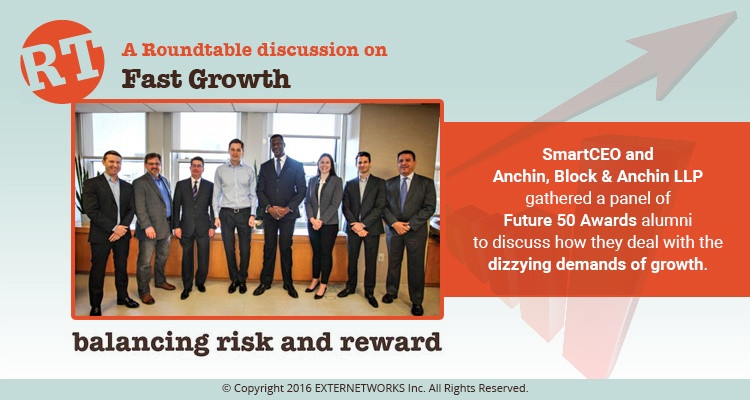 RT

A Roundtable discussion on

Fast Growth

SmartCEO and Anchin, Block & Anchin LLP gathered a panel of Future 50 Awards alumni to discuss how they deal with the dizzying demands of growth.

balancing risk and reward

© Copyright 2016 EXTERNETWORKS Inc. All Rights Reserved.